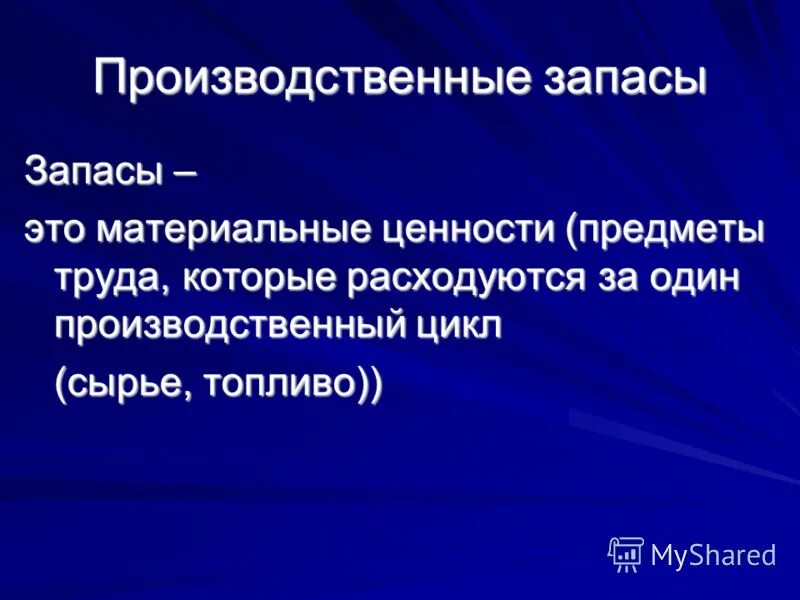 Производственные запасы

Запасы –

это материальные ценности (предметы труда, которые расходуются за один производственный цикл

(сырье, топливо))

MyShared